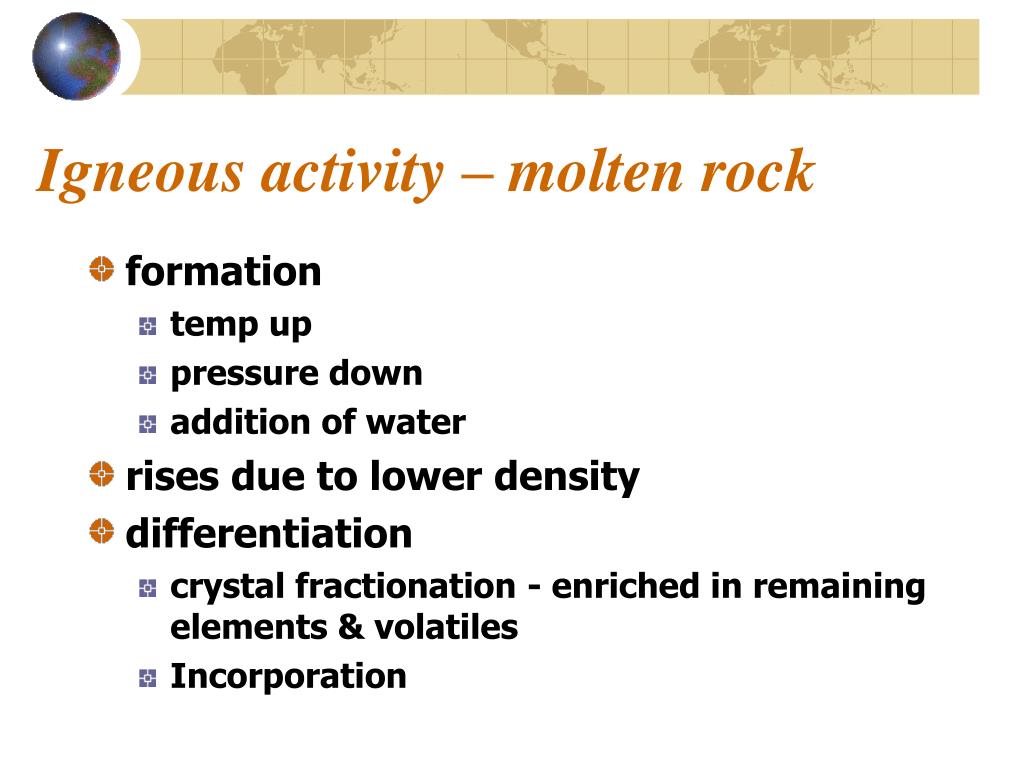 Igneous activity – molten rock

formation
temp up
pressure down
addition of water
rises due to lower density
differentiation
crystal fractionation - enriched in remaining elements & volatiles
Incorporation